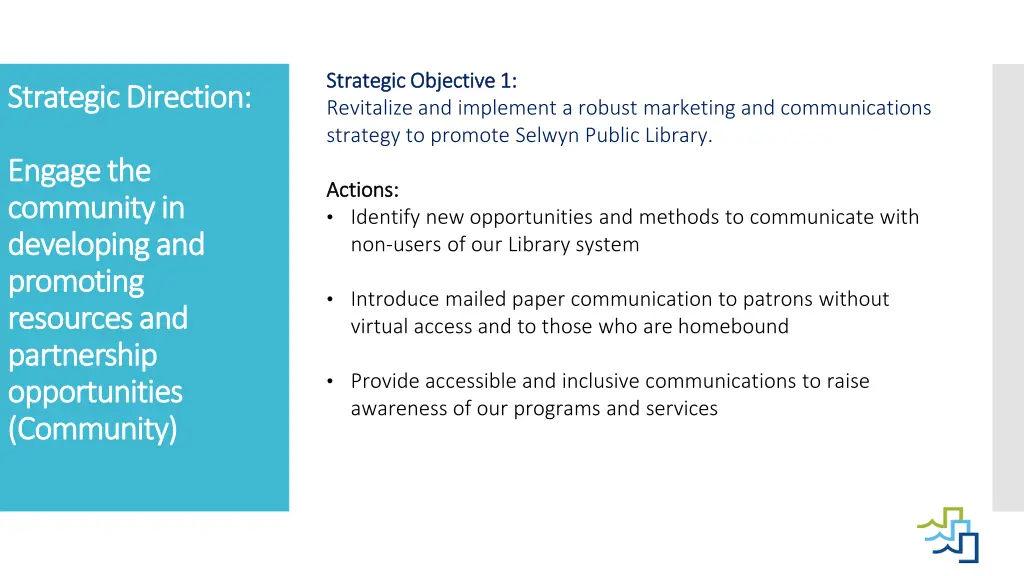 Strategic Direction:

Engage the community in developing and promoting resources and partnership opportunities (Community)

Strategic Objective 1:
Revitalize and implement a robust marketing and communications strategy to promote Selwyn Public Library.

Actions:
• Identify new opportunities and methods to communicate with non-users of our Library system

• Introduce mailed paper communication to patrons without virtual access and to those who are homebound

• Provide accessible and inclusive communications to raise awareness of our programs and services